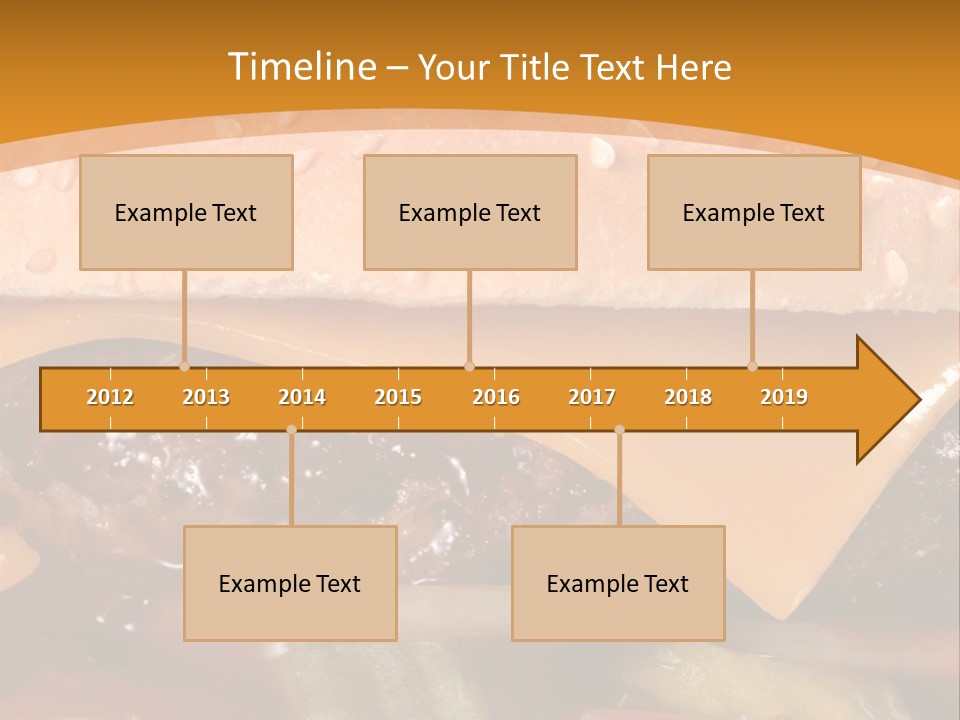 Timeline – Your Title Text Here

Example Text

Example Text

Example Text

2012 2013 2014 2015 2016 2017 2018 2019

Example Text

Example Text